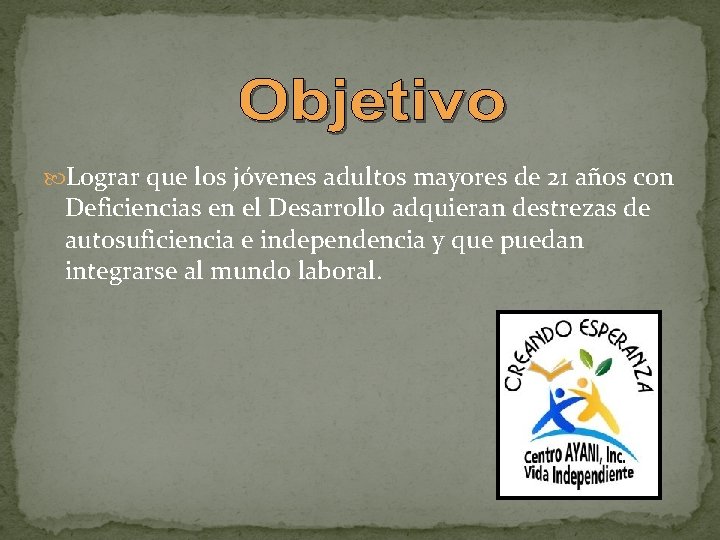 Objetivo

Lograr que los jóvenes adultos mayores de 21 años con Deficiencias en el Desarrollo adquieran destrezas de autosuficiencia e independencia y que puedan integrarse al mundo laboral.

CREANDO ESPERANZA
Centro AYANI, Inc.
Vida Independiente